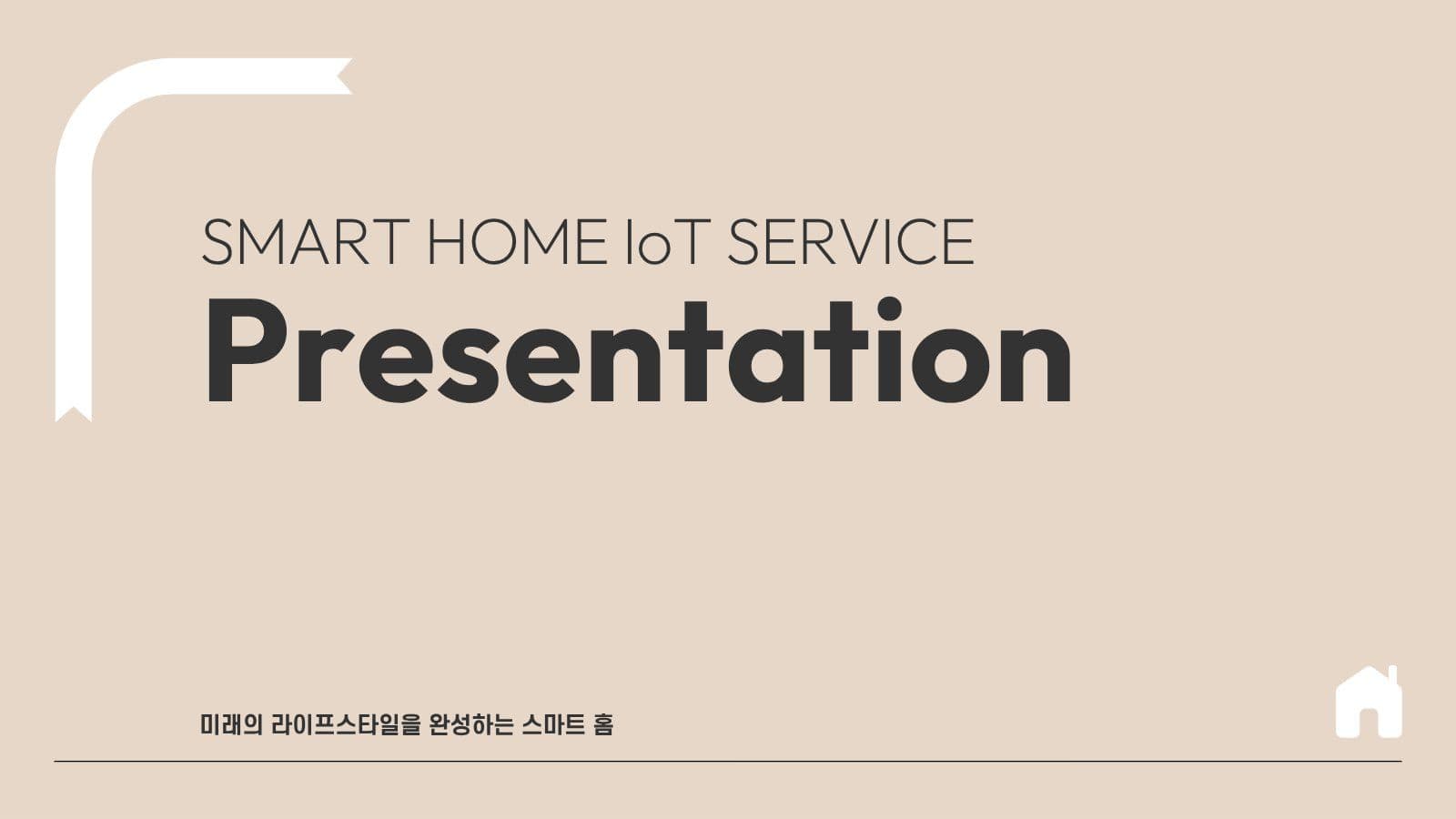 SMART HOME IoT SERVICE
Presentation

미래의 라이프스타일을 완성하는 스마트 홈